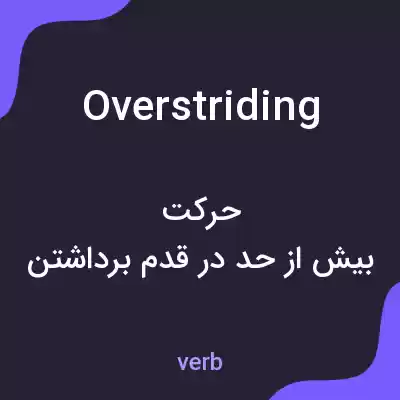 Overstriding

حرکت
بیش از حد در قدم برداشتن

verb